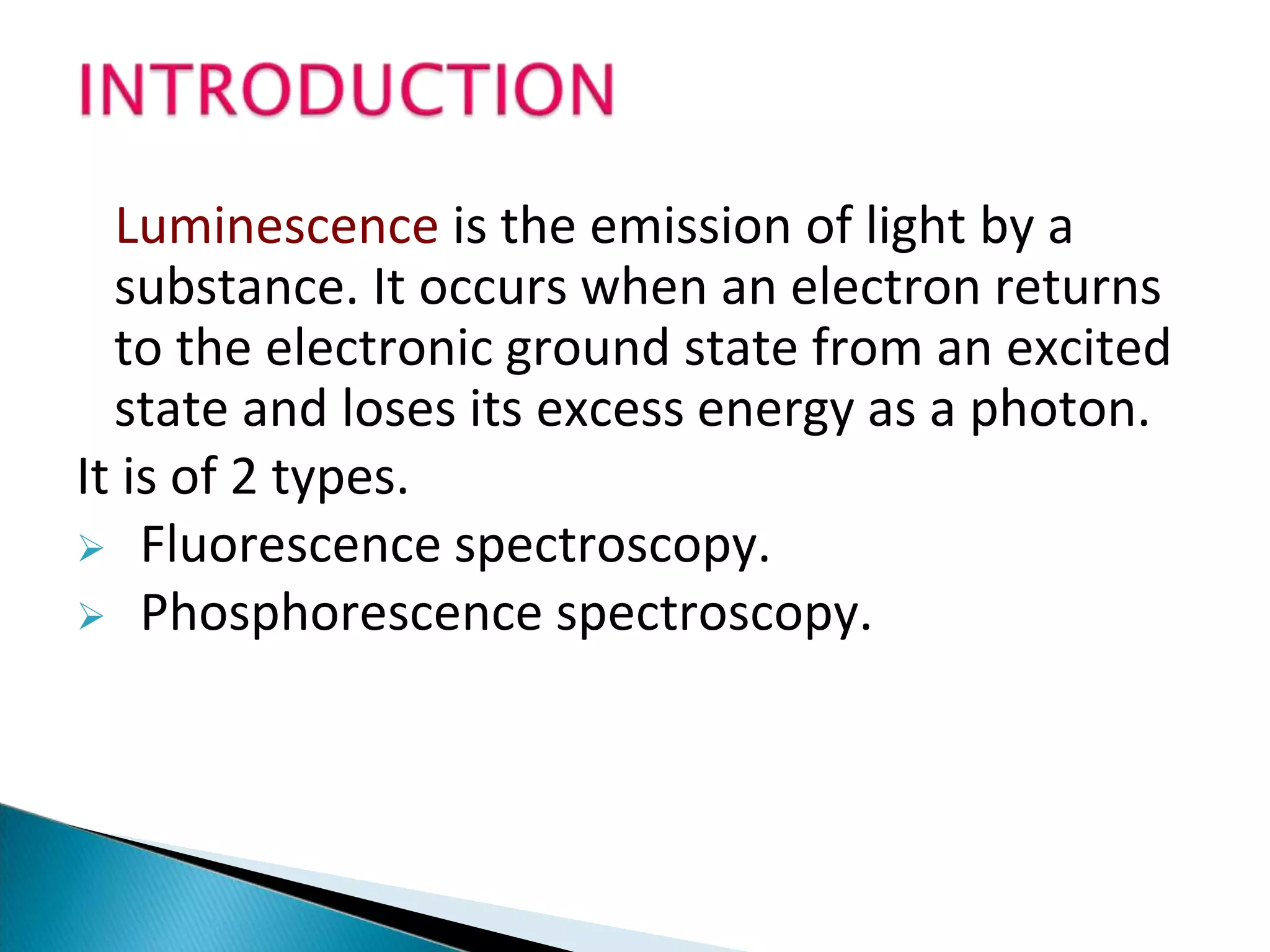 INTRODUCTION

Luminescence is the emission of light by a substance. It occurs when an electron returns to the electronic ground state from an excited state and loses its excess energy as a photon.

It is of 2 types.

➢ Fluorescence spectroscopy.
➢ Phosphorescence spectroscopy.